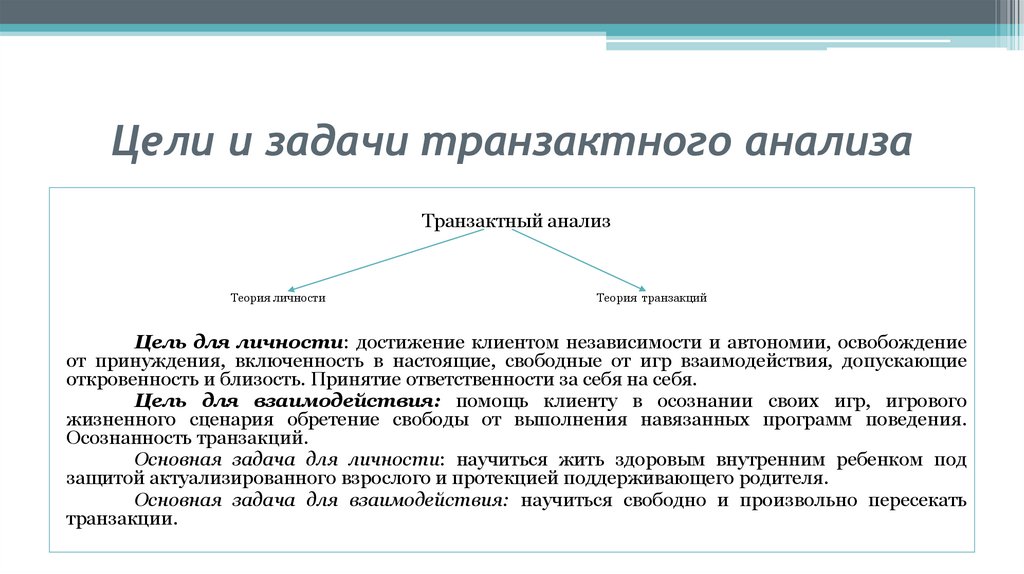 Цели и задачи транзактного анализа

Транзактный анализ

Теория личности

Теория транзакций

Цель для личности: достижение клиентом независимости и автономии, освобождение от принуждения, включенность в настоящие, свободные от игр взаимодействия, допускающие откровенность и близость. Принятие ответственности за себя на себя.

Цель для взаимодействия: помощь клиенту в осознании своих игр, игрового жизненного сценария обретение свободы от выполнения навязанных программ поведения. Осознанность транзакций.

Основная задача для личности: научиться жить здоровым внутренним ребенком под защитой актуализированного взрослого и протекцией поддерживающего родителя.

Основная задача для взаимодействия: научиться свободно и произвольно пересекать транзакции.